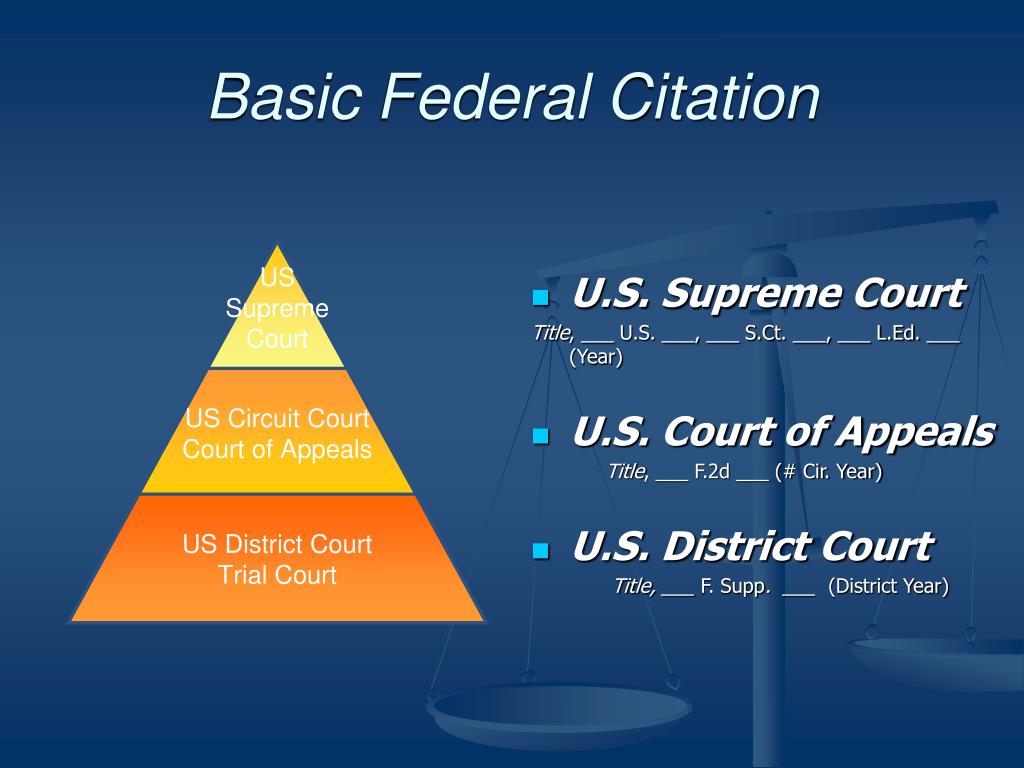 Basic Federal Citation

US Supreme Court

US Circuit Court
Court of Appeals

US District Court
Trial Court

U.S. Supreme Court
Title, ___ U.S. ___, ___ S.Ct. ___, ___ L.Ed. ___ (Year)

U.S. Court of Appeals
Title, ___ F.2d ___ (# Cir. Year)

U.S. District Court
Title, ___ F. Supp. ___ (District Year)